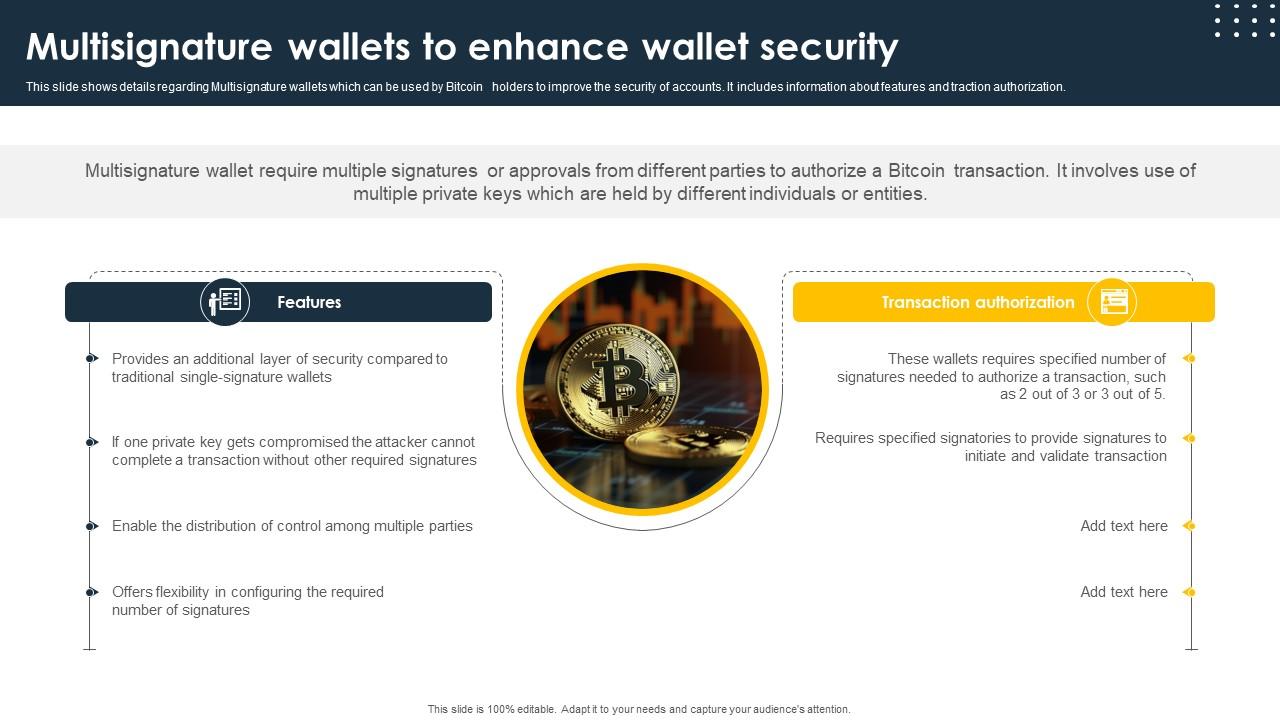 Multisignature wallets to enhance wallet security

This slide shows details regarding Multisignature wallets which can be used by Bitcoin holders to improve the security of accounts. It includes information about features and traction authorization.

Multisignature wallet require multiple signatures or approvals from different parties to authorize a Bitcoin transaction. It involves use of multiple private keys which are held by different individuals or entities.

Features

Provides an additional layer of security compared to traditional single-signature wallets

If one private key gets compromised the attacker cannot complete a transaction without other required signatures

Enable the distribution of control among multiple parties

Offers flexibility in configuring the required number of signatures

Transaction authorization

These wallets requires specified number of signatures needed to authorize a transaction, such as 2 out of 3 or 3 out of 5.

Requires specified signatories to provide signatures to initiate and validate transaction

Add text here

Add text here

This slide is 100% editable. Adapt it to your needs and capture your audience's attention.